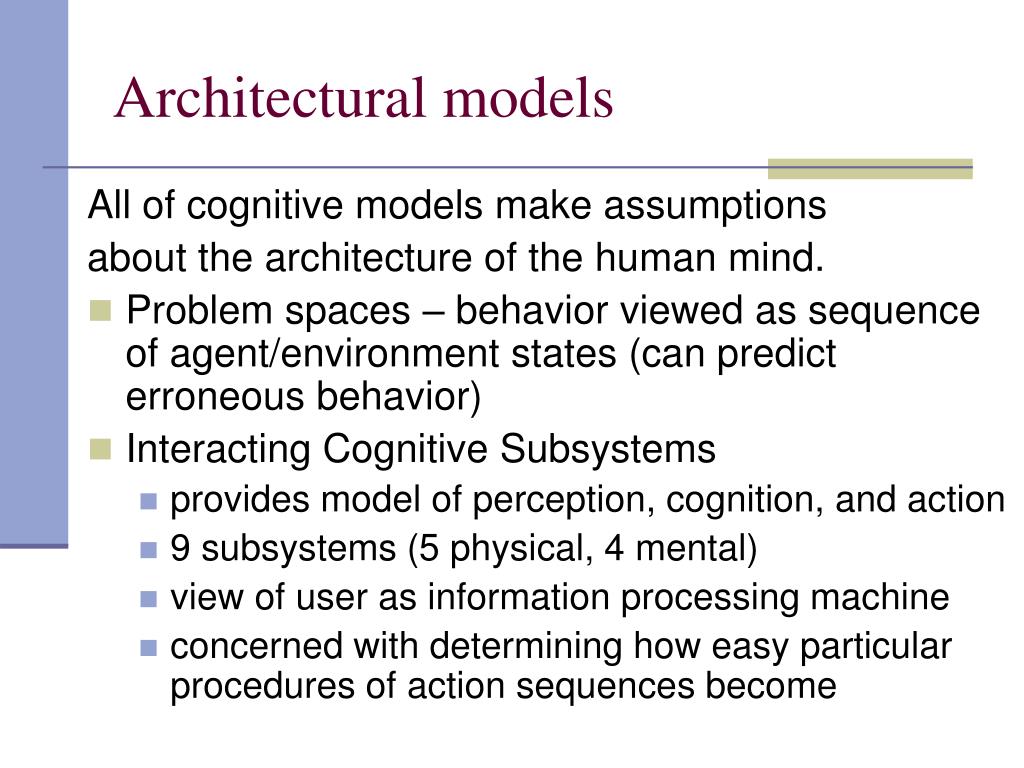 Architectural models

All of cognitive models make assumptions about the architecture of the human mind.

- Problem spaces – behavior viewed as sequence of agent/environment states (can predict erroneous behavior)
- Interacting Cognitive Subsystems
  - provides model of perception, cognition, and action
  - 9 subsystems (5 physical, 4 mental)
  - view of user as information processing machine
  - concerned with determining how easy particular procedures of action sequences become